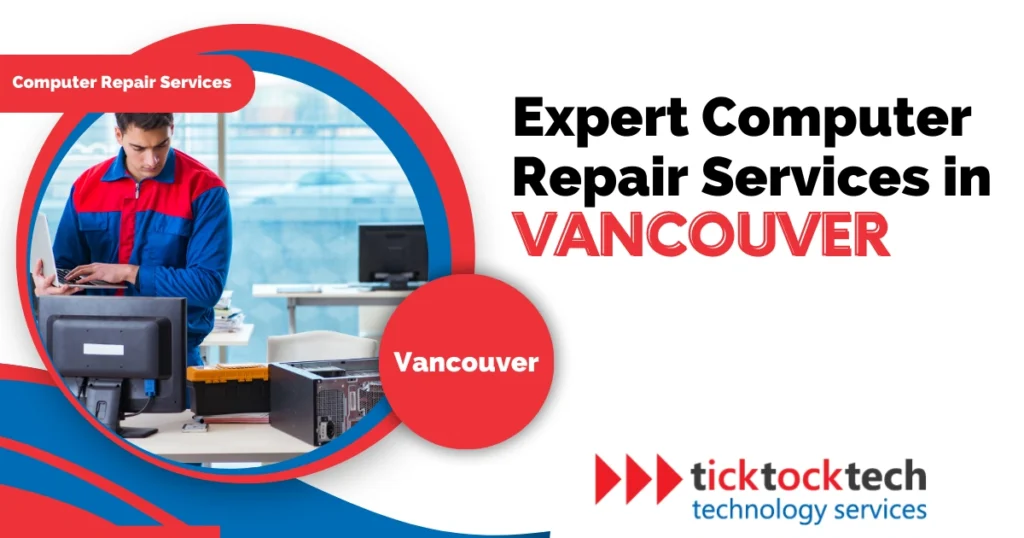 Computer Repair Services

Expert Computer Repair Services in VANCOUVER

Vancouver

ticktocktech
technology services